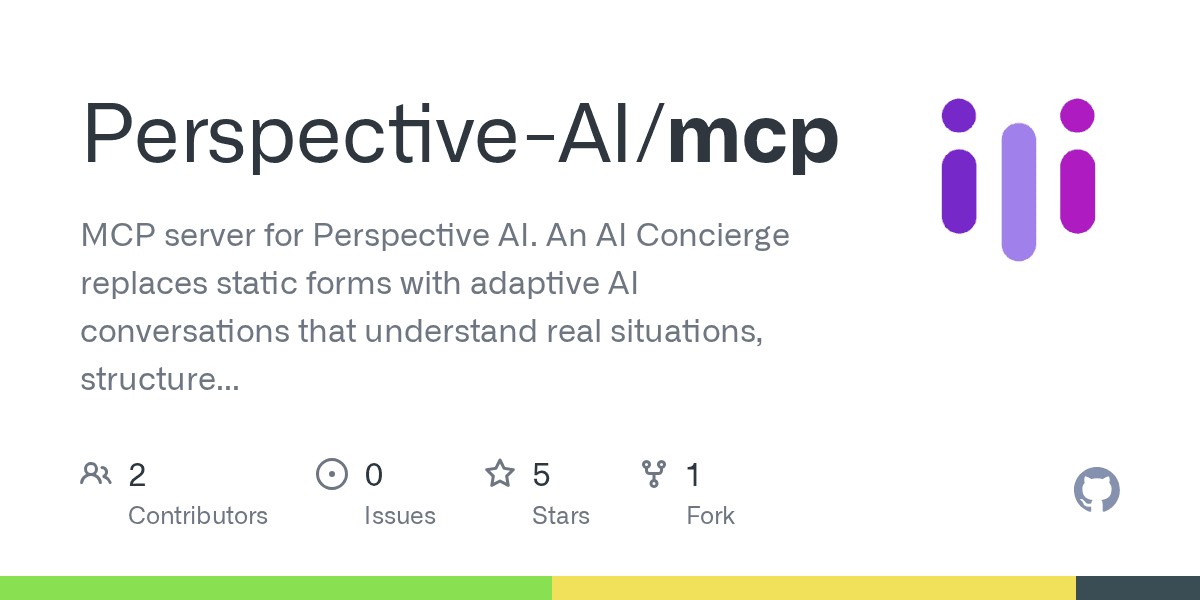 Perspective-AI/mcp

MCP server for Perspective AI. An AI Concierge replaces static forms with adaptive AI conversations that understand real situations, structure...

2 Contributors

0 Issues

5 Stars

1 Fork